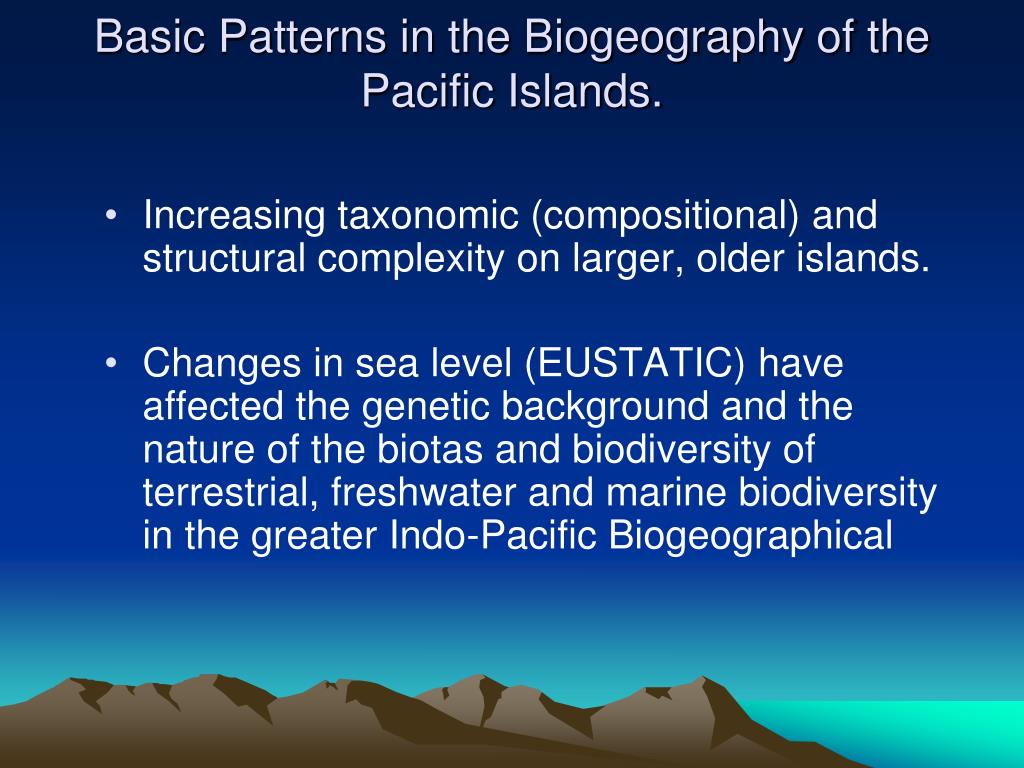 Basic Patterns in the Biogeography of the Pacific Islands.

• Increasing taxonomic (compositional) and structural complexity on larger, older islands.

• Changes in sea level (EUSTATIC) have affected the genetic background and the nature of the biotas and biodiversity of terrestrial, freshwater and marine biodiversity in the greater Indo-Pacific Biogeographical